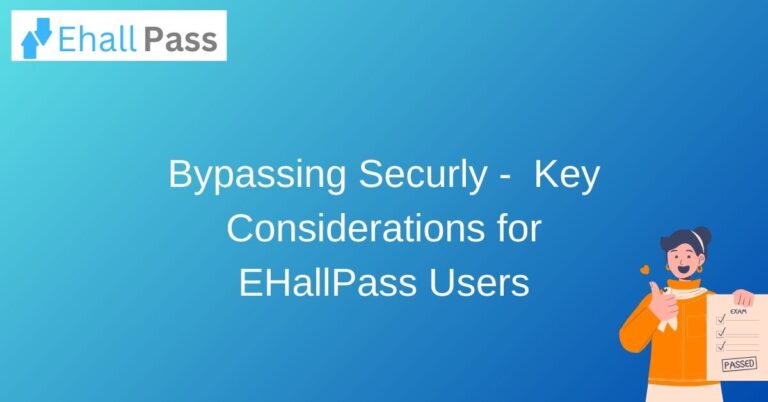 Ehall Pass

Bypassing Securly - Key Considerations for EHallPass Users

EXAM

PASSED